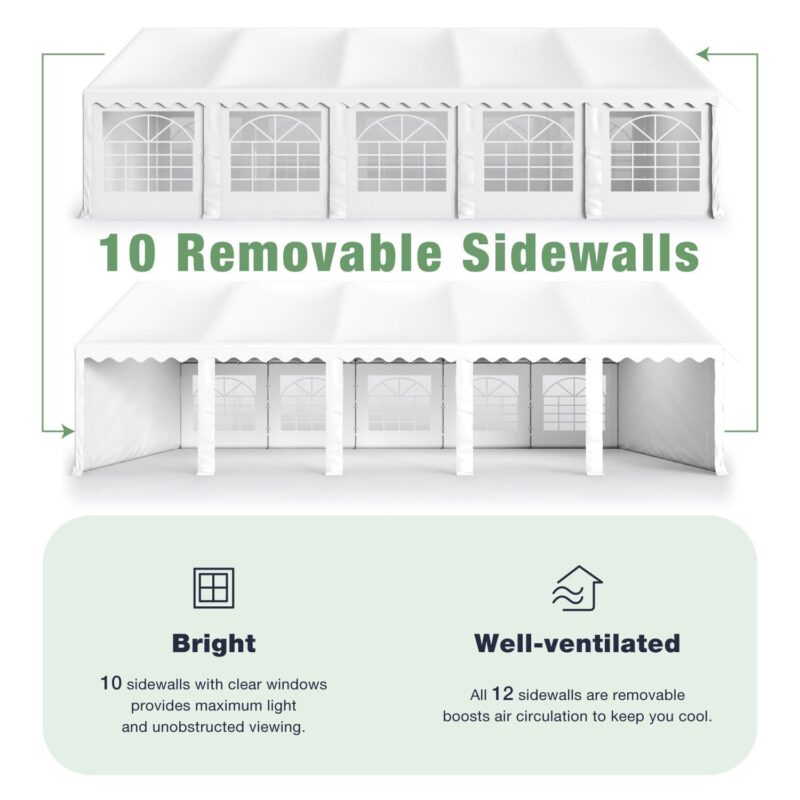 10 Removable Sidewalls

Bright

10 sidewalls with clear windows provides maximum light and unobstructed viewing.

Well-ventilated

All 12 sidewalls are removable boosts air circulation to keep you cool.